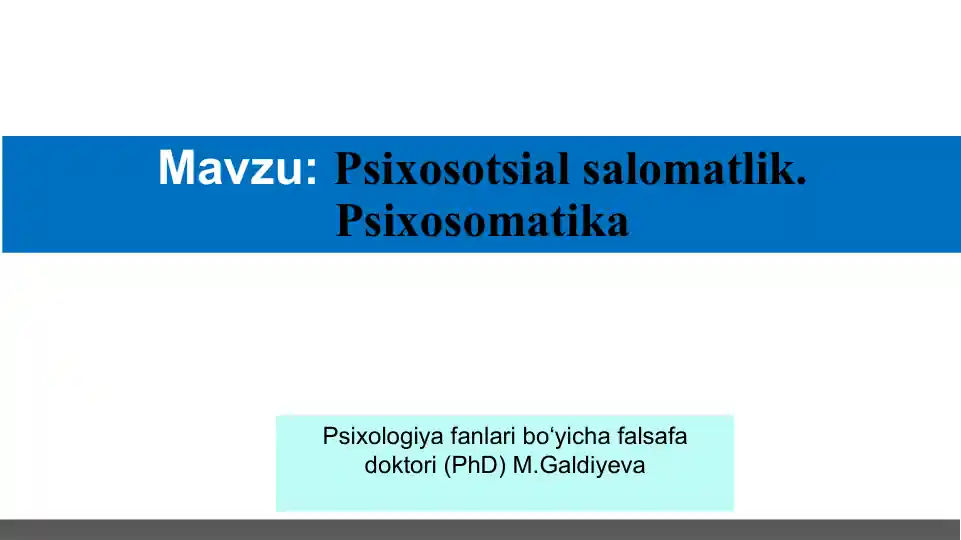 Mavzu: Psixosotsial salomatlik. Psixosomatika

Psixologiya fanlari bo‘yicha falsafa doktori (PhD) M.Galdiyeva